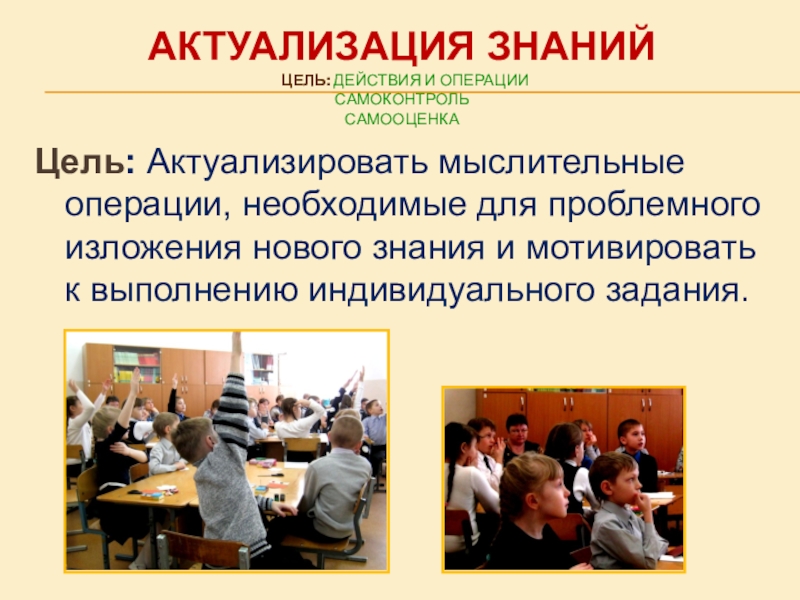 АКТУАЛИЗАЦИЯ ЗНАНИЙ

ЦЕЛЬ: ДЕЙСТВИЯ И ОПЕРАЦИИ
САМОКОНТРОЛЬ
САМООЦЕНКА

Цель: Актуализировать мыслительные операции, необходимые для проблемного изложения нового знания и мотивировать к выполнению индивидуального задания.